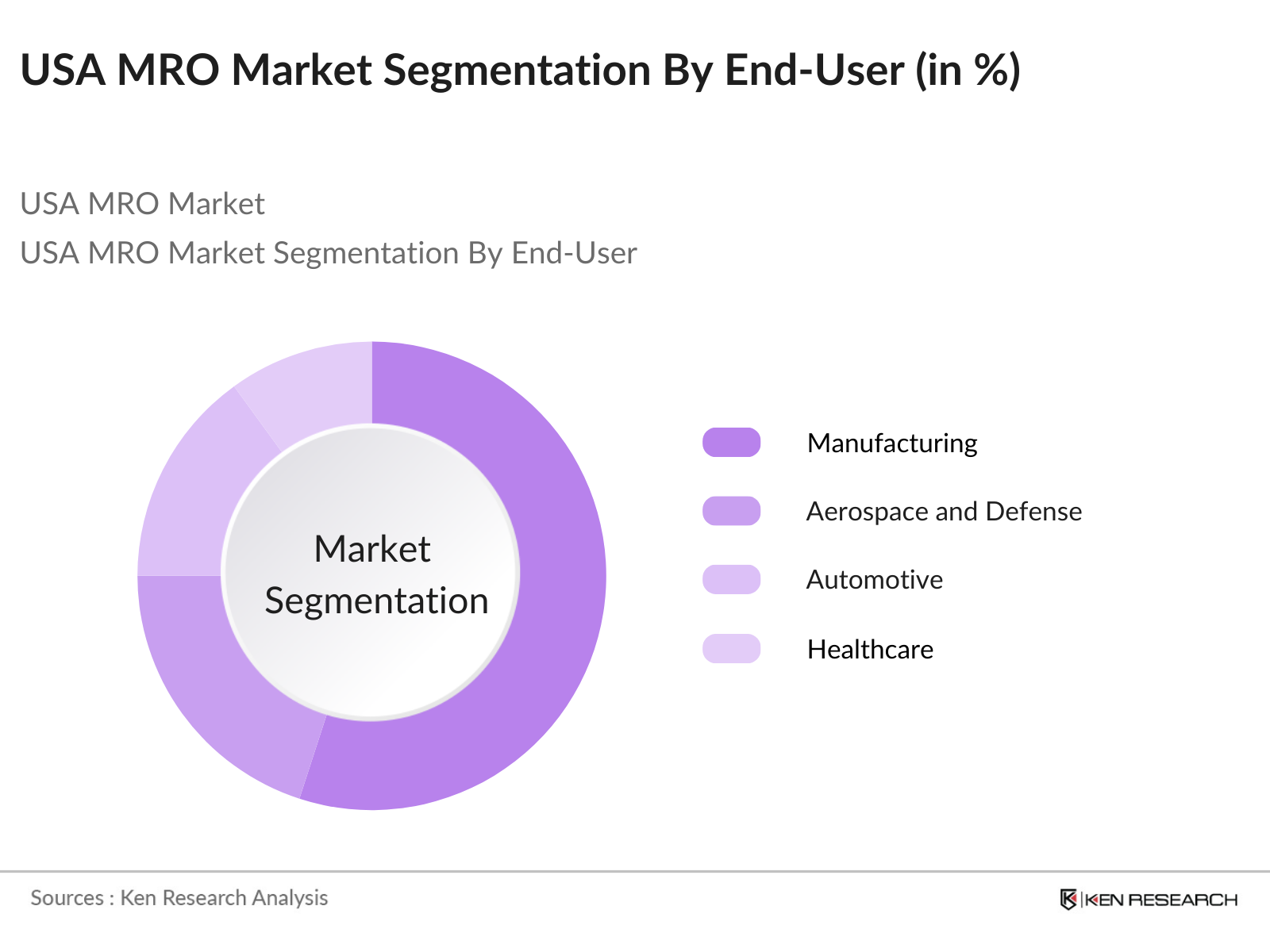 USA MRO Market Segmentation By End-User (in %)

USA MRO Market
USA MRO Market Segmentation By End-User

Market Segmentation

Manufacturing
Aerospace and Defense
Automotive
Healthcare

Sources : Ken Research Analysis

KEN RESEARCH